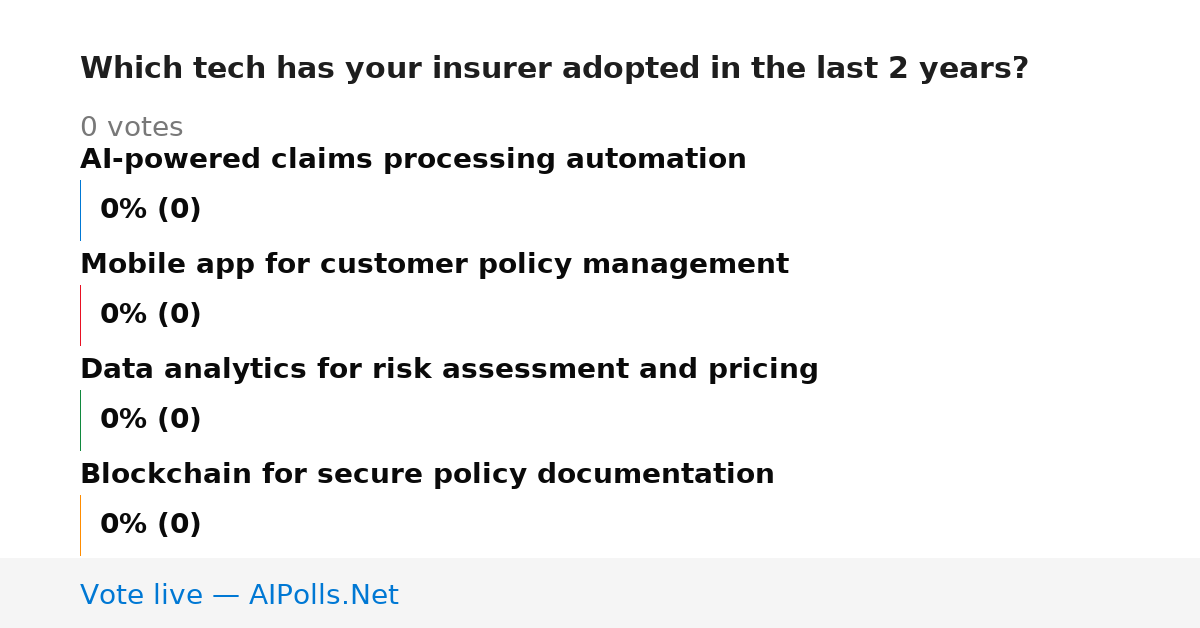 Which tech has your insurer adopted in the last 2 years?

0 votes

AI-powered claims processing automation

0% (0)

Mobile app for customer policy management

0% (0)

Data analytics for risk assessment and pricing

0% (0)

Blockchain for secure policy documentation

0% (0)

Vote live — AIPolls.Net